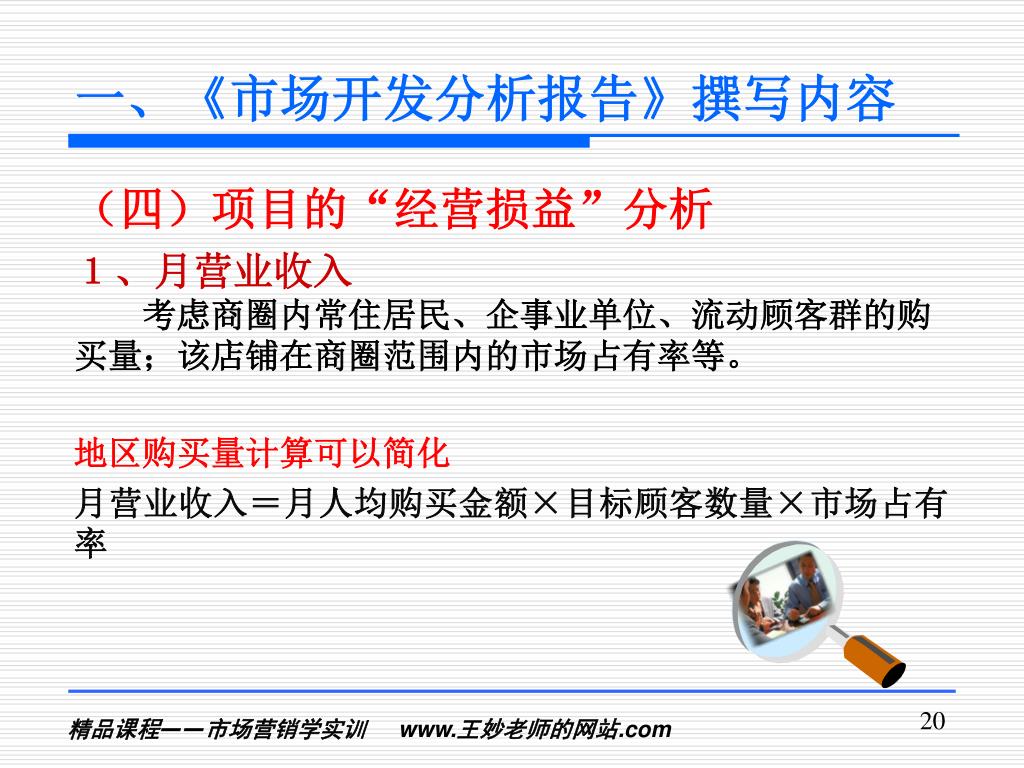 一、《市场开发分析报告》撰写内容

（四）项目的“经营损益”分析

１、月营业收入

考虑商圈内常住居民、企事业单位、流动顾客群的购买量；该店铺在商圈范围内的市场占有率等。

地区购买量计算可以简化

月营业收入＝月人均购买金额×目标顾客数量×市场占有率

精品课程——市场营销学实训　www.王妙老师的网站.com

20